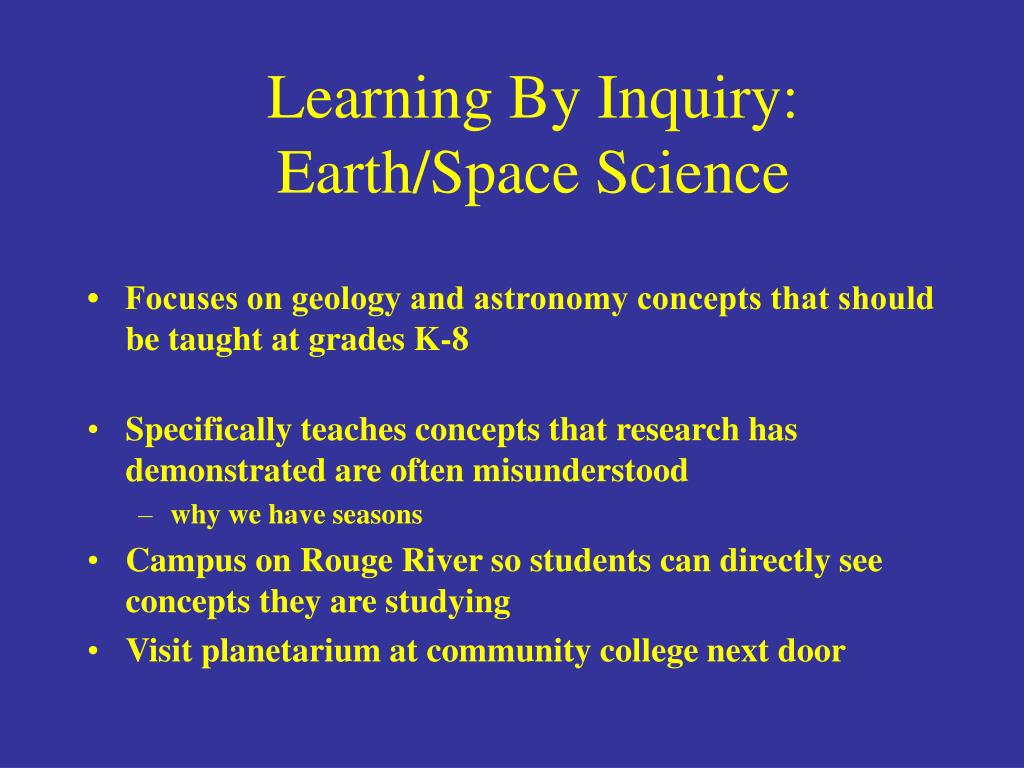 Learning By Inquiry:
Earth/Space Science

• Focuses on geology and astronomy concepts that should be taught at grades K-8

• Specifically teaches concepts that research has demonstrated are often misunderstood
– why we have seasons

• Campus on Rouge River so students can directly see concepts they are studying

• Visit planetarium at community college next door